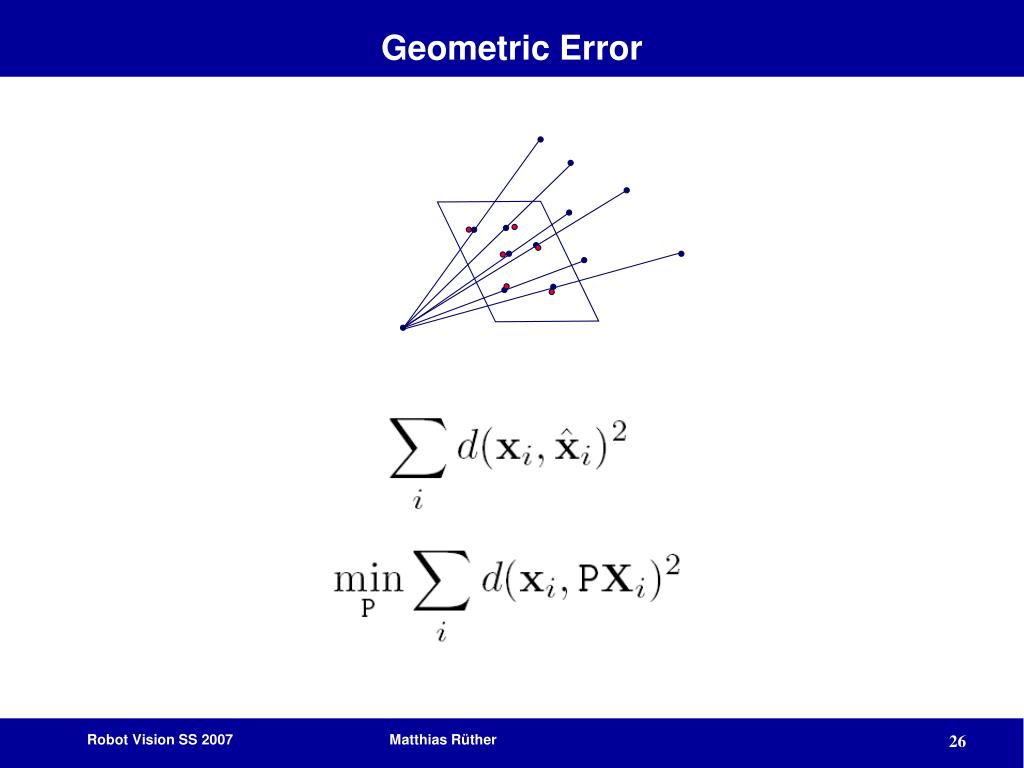 Geometric Error

$\sum_i d(\mathbf{x}_i, \hat{\mathbf{x}}_i)^2$

$\min_{\mathtt{P}} \sum_i d(\mathbf{x}_i, \mathtt{P}\mathbf{X}_i)^2$

Robot Vision SS 2007

Matthias Rüther

26